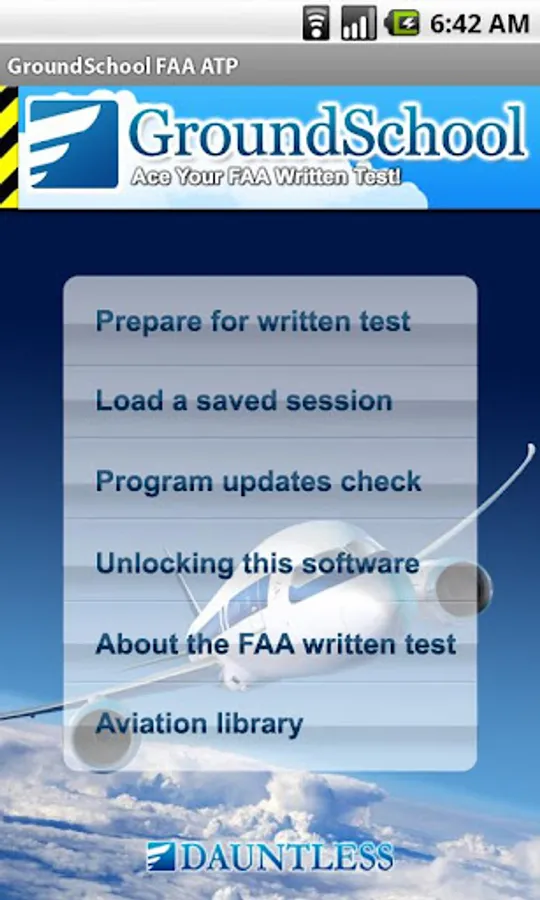 6:42 AM

GroundSchool FAA ATP

GroundSchool
Ace Your FAA Written Test!

Prepare for written test

Load a saved session

Program updates check

Unlocking this software

About the FAA written test

Aviation library

DAUNTLESS